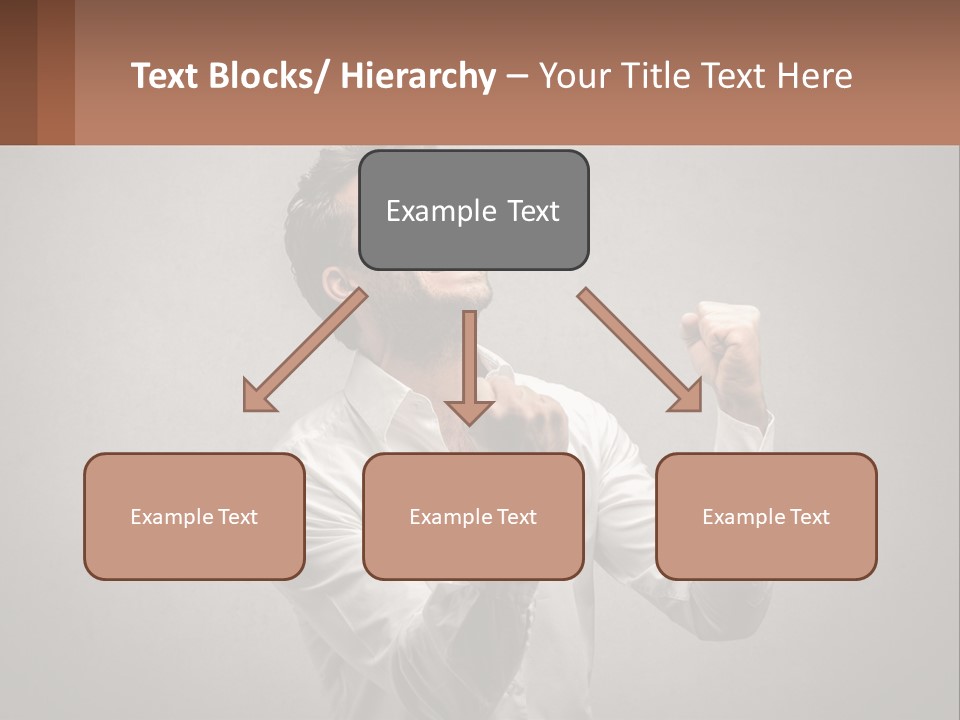 Text Blocks/ Hierarchy – Your Title Text Here

Example Text

Example Text

Example Text

Example Text